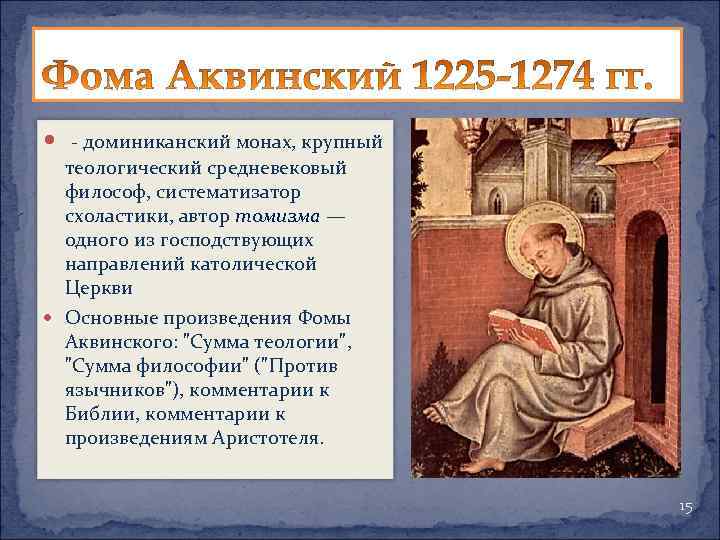 Фома Аквинский 1225-1274 гг.

- доминиканский монах, крупный теологический средневековый философ, систематизатор схоластики, автор томизма — одного из господствующих направлений католической Церкви

Основные произведения Фомы Аквинского: "Сумма теологии", "Сумма философии" ("Против язычников"), комментарии к Библии, комментарии к произведениям Аристотеля.

15